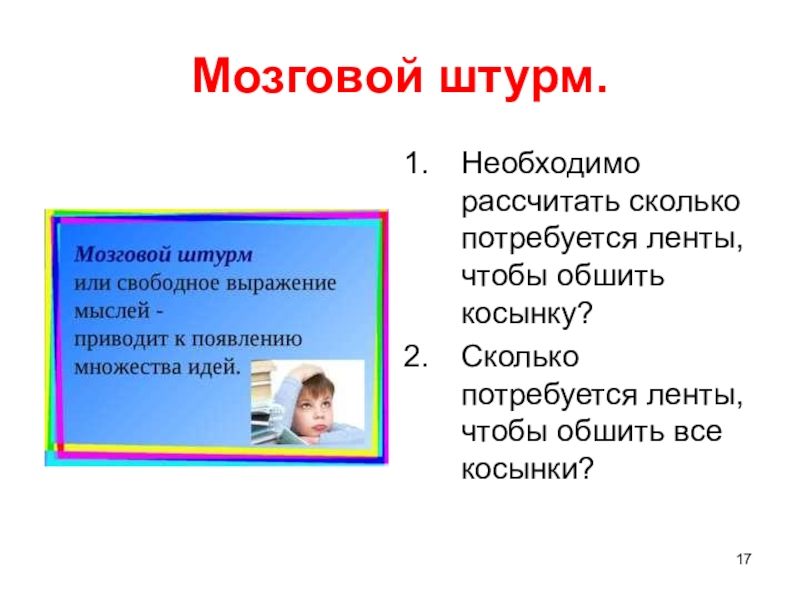 Мозговой штурм.

Мозговой штурм
или свободное выражение мыслей -
приводит к появлению множества идей.

1. Необходимо рассчитать сколько потребуется ленты, чтобы обшить косынку?

2. Сколько потребуется ленты, чтобы обшить все косынки?

17